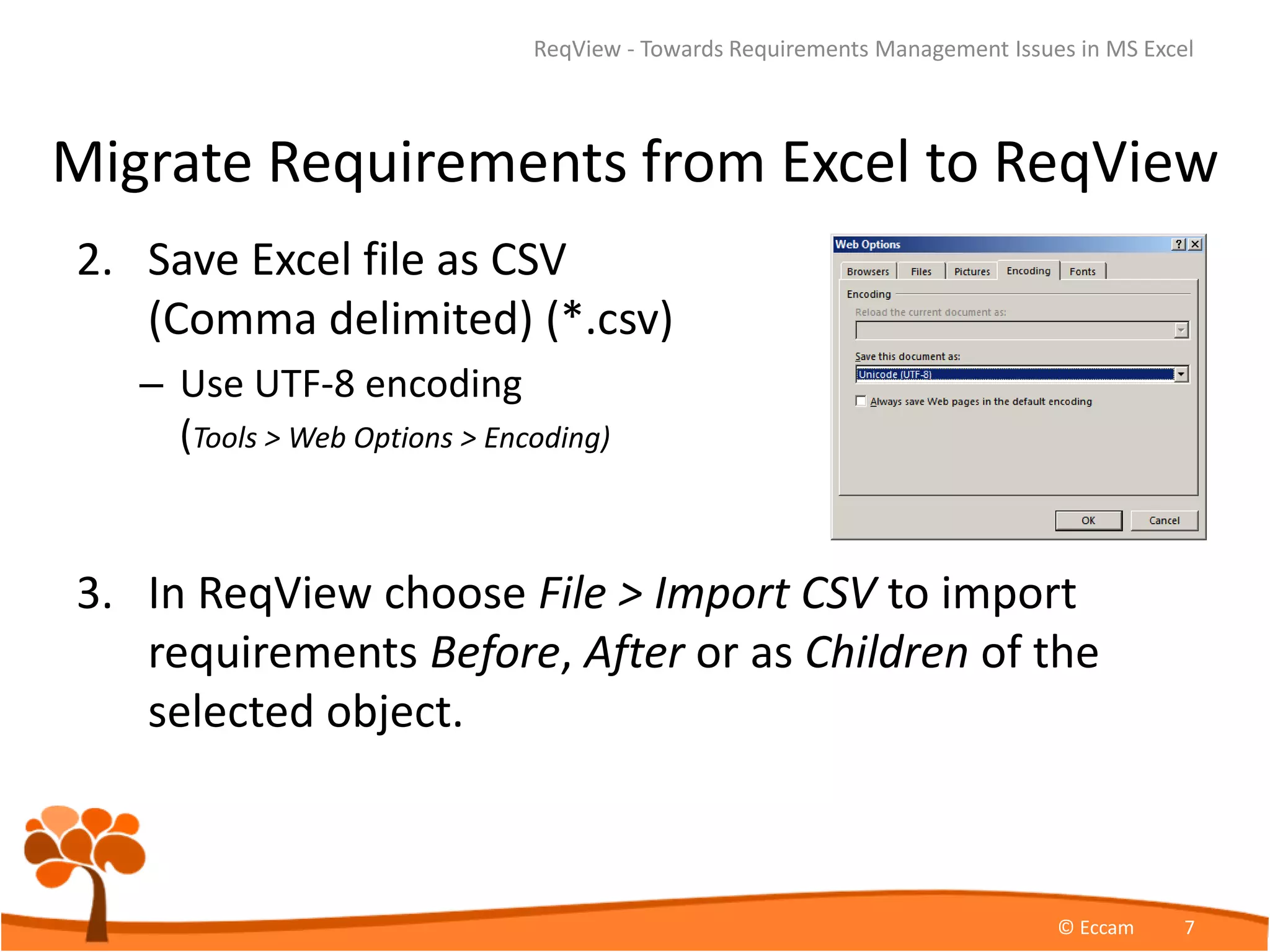 ReqView - Towards Requirements Management Issues in MS Excel

Migrate Requirements from Excel to ReqView

2. Save Excel file as CSV (Comma delimited) (*.csv)

– Use UTF-8 encoding (Tools > Web Options > Encoding)

Web Options ? X

Browsers Files Pictures Encoding Fonts

Encoding

Reload the current document as:

Save this document as:

Unicode (UTF-8)

Always save Web pages in the default encoding

OK Cancel

3. In ReqView choose File > Import CSV to import requirements Before, After or as Children of the selected object.

© Eccam 7